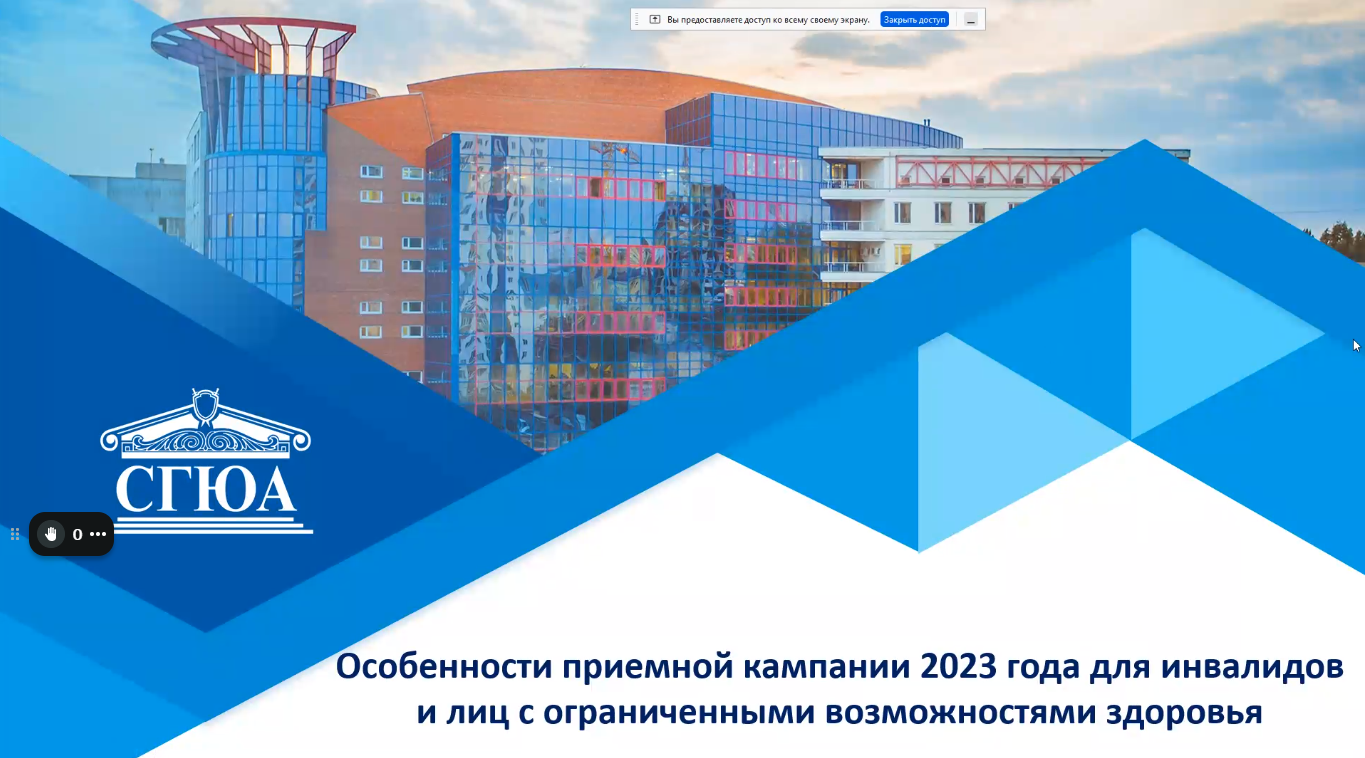 Вы предоставляете доступ ко всему своему экрану. Закрыть доступ

СГЮА

0

Особенности приемной кампании 2023 года для инвалидов и лиц с ограниченными возможностями здоровья